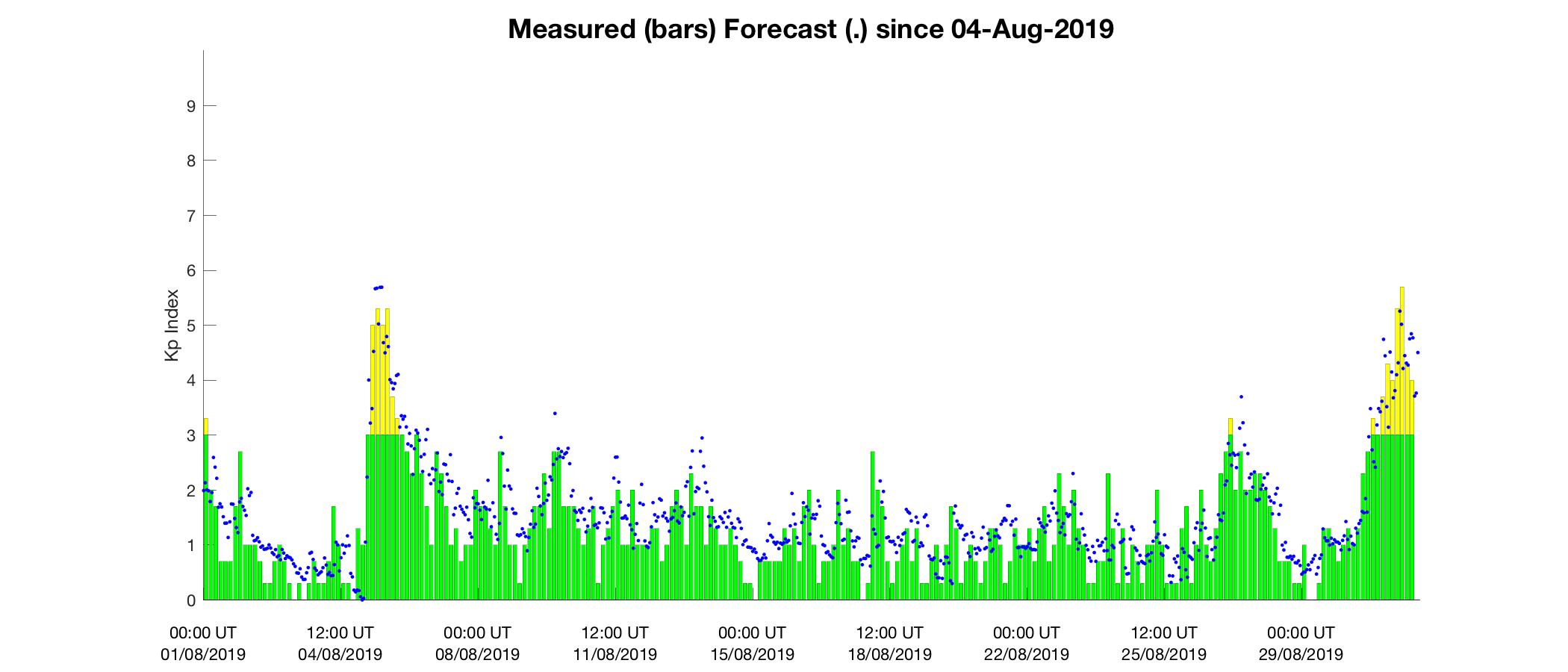 Measured (bars) Forecast (.) since 04-Aug-2019

Kp Index

9
8
7
6
5
4
3
2
1
0

00:00 UT
01/08/2019

12:00 UT
04/08/2019

00:00 UT
08/08/2019

12:00 UT
11/08/2019

00:00 UT
15/08/2019

12:00 UT
18/08/2019

00:00 UT
22/08/2019

12:00 UT
25/08/2019

00:00 UT
29/08/2019